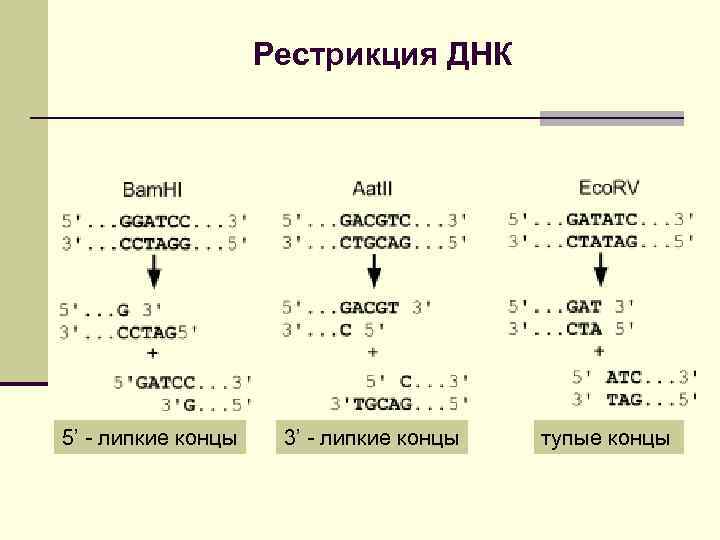 Рестрикция ДНК

BamHI

5'...GGATCC...3'
3'...CCTAGG...5'

5'...G 3'
3'...CCTAG5'
+
5'GATCC...3'
3'G...5'

5' - липкие концы

AatII

5'...GACGTC...3'
3'...CTGCAG...5'

5'...GACGT 3'
3'...C 5'
+
5' C...3'
3'TGCAG...5'

3' - липкие концы

EcoRV

5'...GATATC...3'
3'...CTATAG...5'

5'...GAT 3'
3'...CTA 5'
+
5' ATC...3'
3' TAG...5'

тупые концы